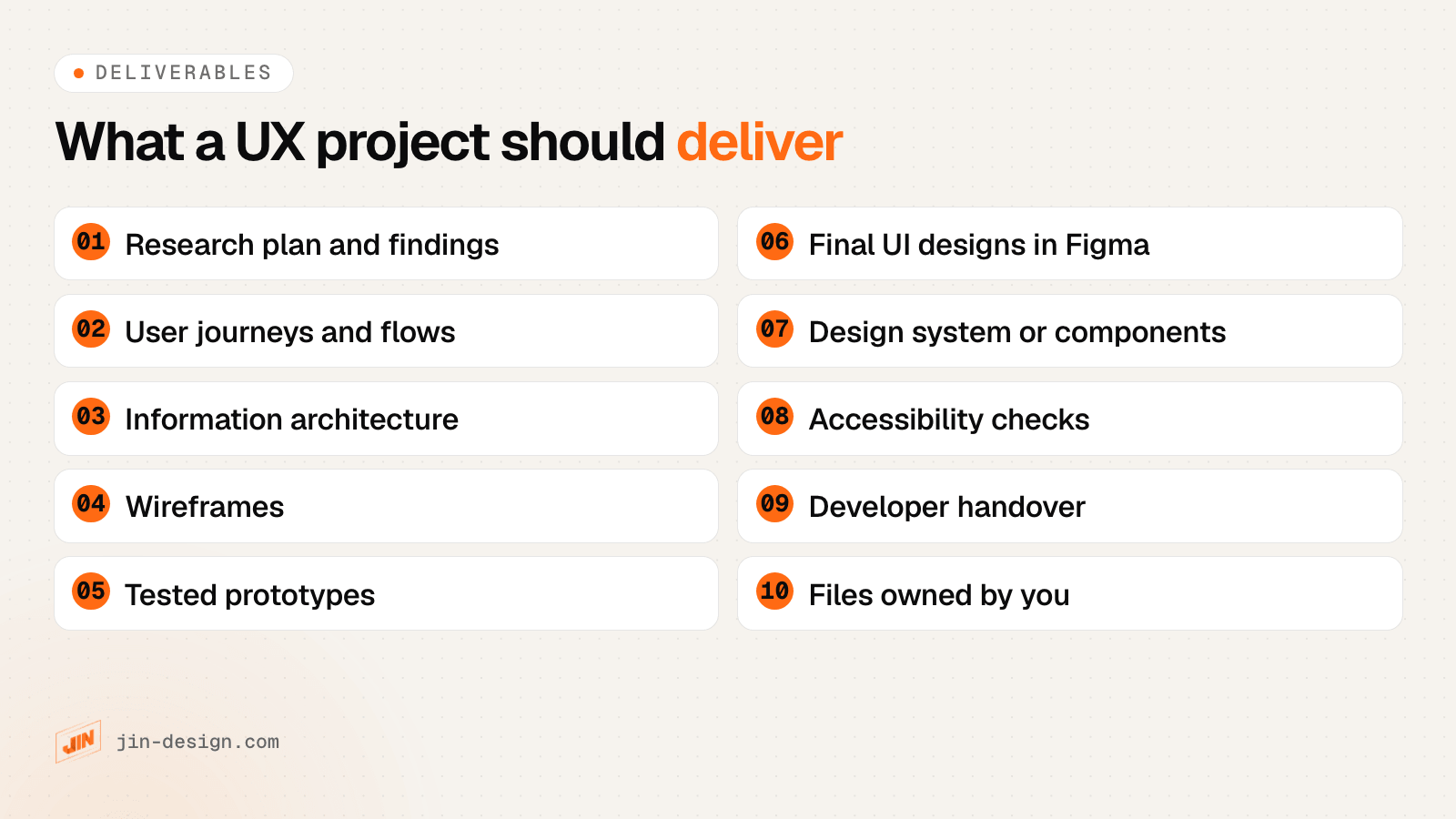 • DELIVERABLES

What a UX project should deliver

01 Research plan and findings

02 User journeys and flows

03 Information architecture

04 Wireframes

05 Tested prototypes

06 Final UI designs in Figma

07 Design system or components

08 Accessibility checks

09 Developer handover

10 Files owned by you

JIN jin-design.com